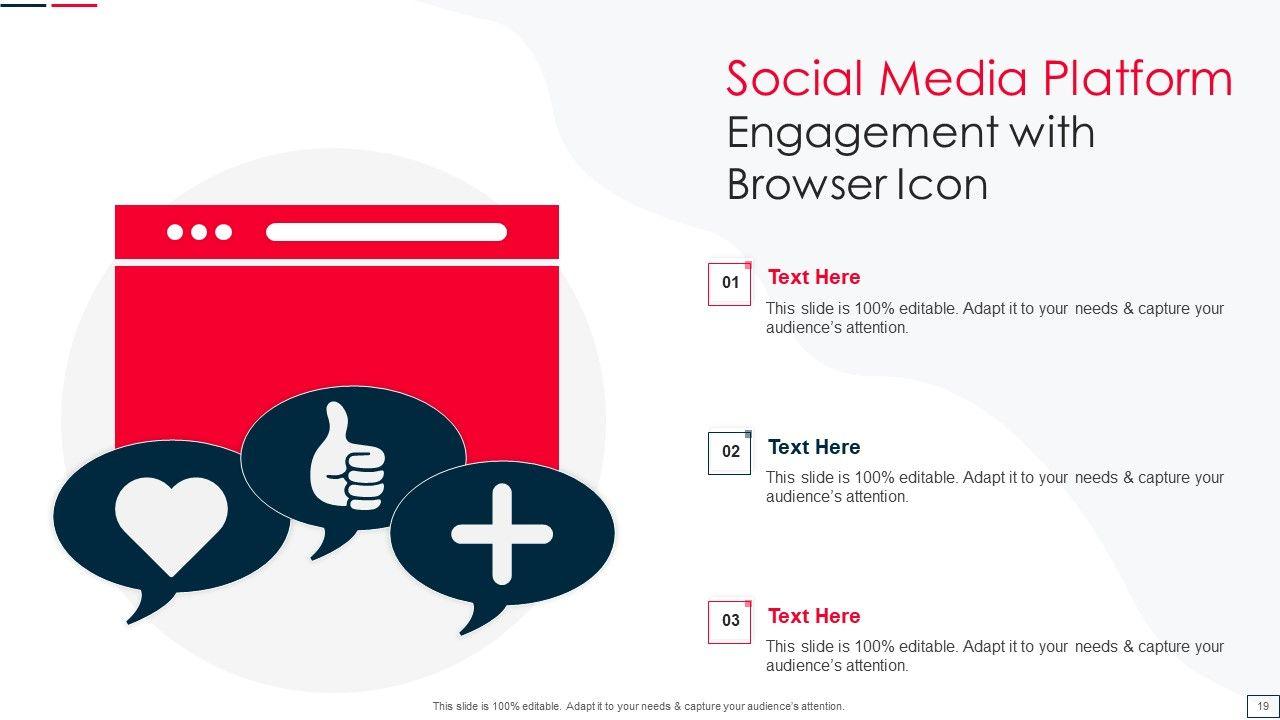 Social Media Platform Engagement with Browser Icon

01
Text Here
This slide is 100% editable. Adapt it to your needs & capture your audience's attention.

02
Text Here
This slide is 100% editable. Adapt it to your needs & capture your audience's attention.

03
Text Here
This slide is 100% editable. Adapt it to your needs & capture your audience's attention.

This slide is 100% editable. Adapt it to your needs & capture your audience's attention.

19